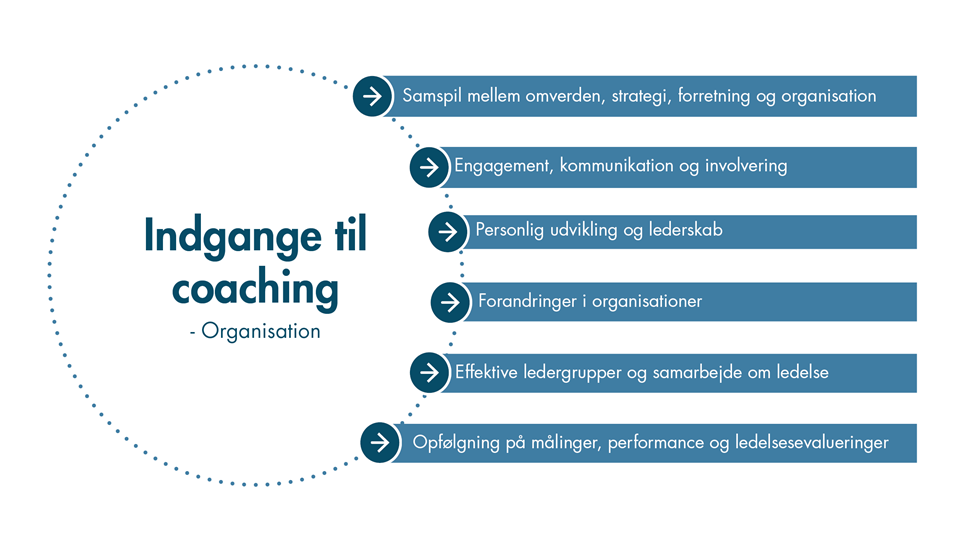 Indgange til coaching
- Organisation

Samspil mellem omverden, strategi, forretning og organisation

Engagement, kommunikation og involvering

Personlig udvikling og lederskab

Forandringer i organisationer

Effektive ledergrupper og samarbejde om ledelse

Opfølgning på målinger, performance og ledelsesevalueringer